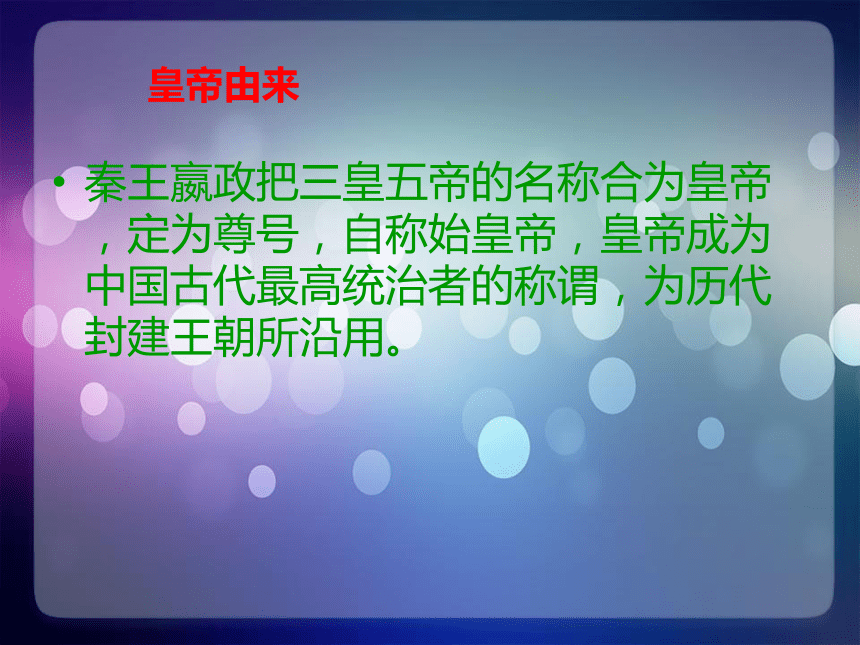 皇帝由来

• 秦王嬴政把三皇五帝的名称合为皇帝，定为尊号，自称始皇帝，皇帝成为中国古代最高统治者的称谓，为历代封建王朝所沿用。